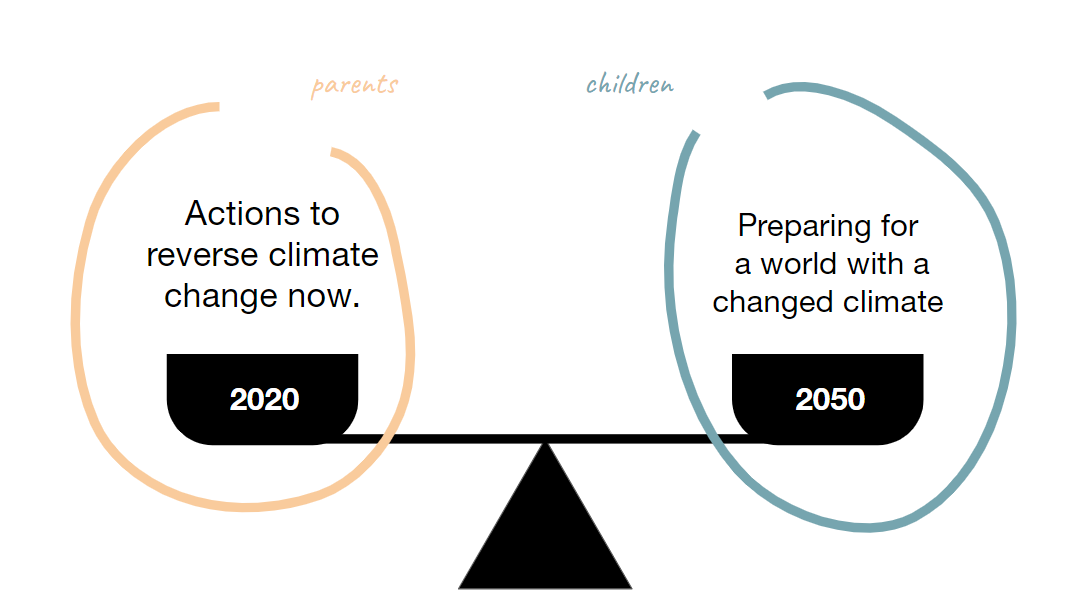 parents

children

Actions to reverse climate change now.

Preparing for a world with a changed climate

2020

2050